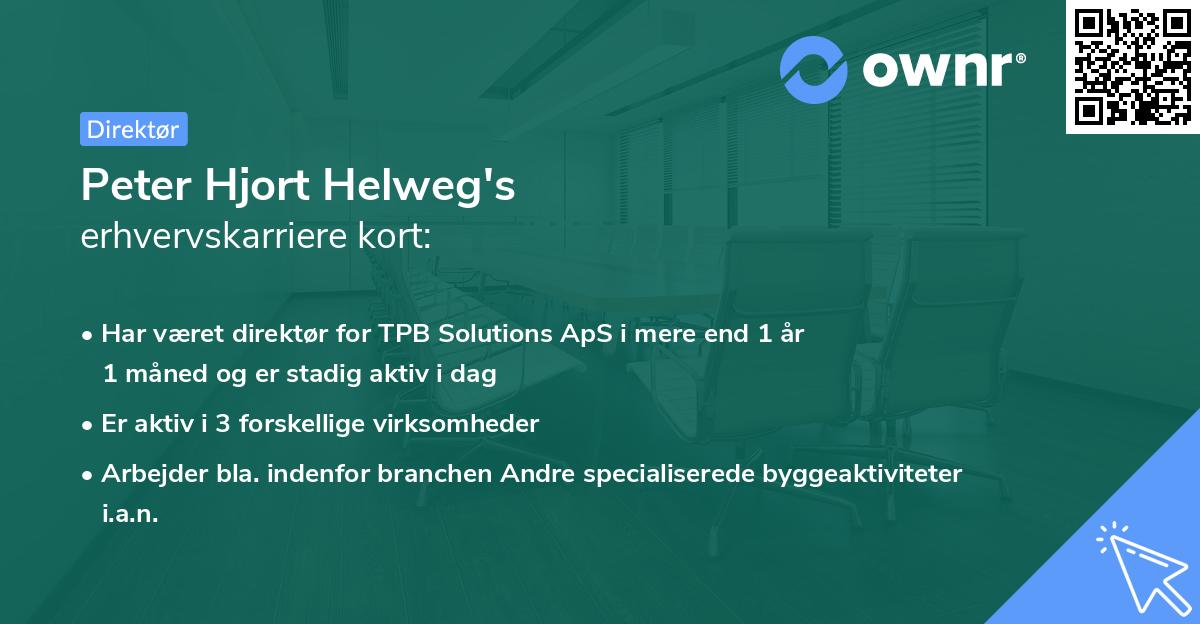 ownr®

Direktør

Peter Hjort Helweg's
erhvervskarriere kort:

• Har været direktør for TPB Solutions ApS i mere end 1 år 1 måned og er stadig aktiv i dag

• Er aktiv i 3 forskellige virksomheder

• Arbejder bla. indenfor branchen Andre specialiserede byggeaktiviteter i.a.n.